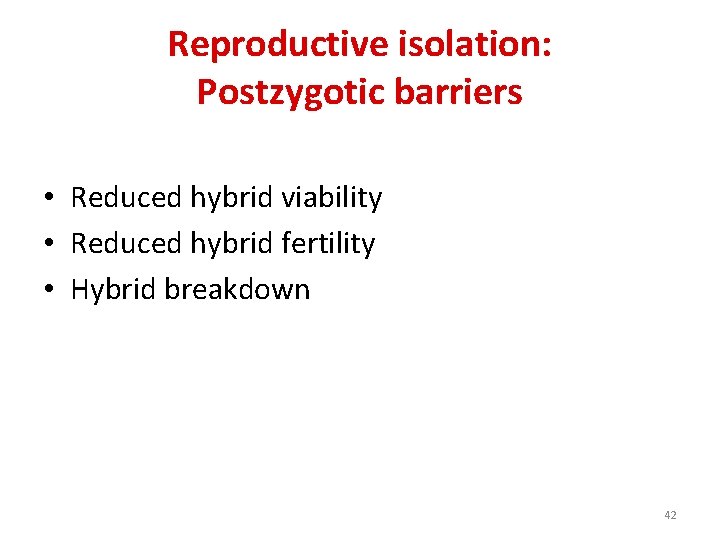 Reproductive isolation: Postzygotic barriers

• Reduced hybrid viability
• Reduced hybrid fertility
• Hybrid breakdown

42